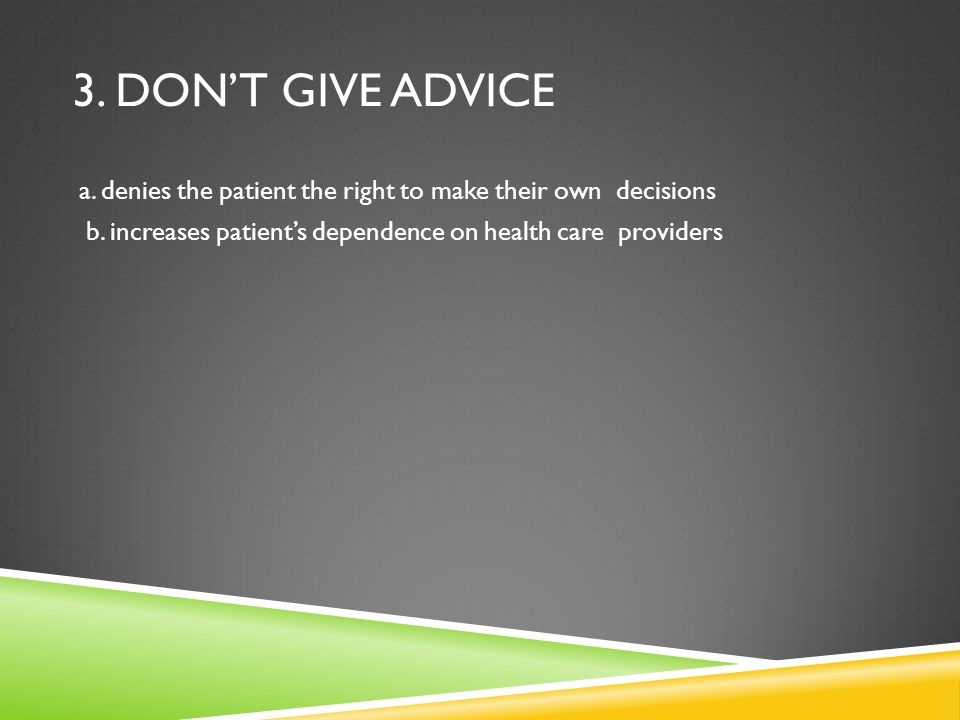 3. DON'T GIVE ADVICE

a. denies the patient the right to make their own decisions

b. increases patient's dependence on health care providers